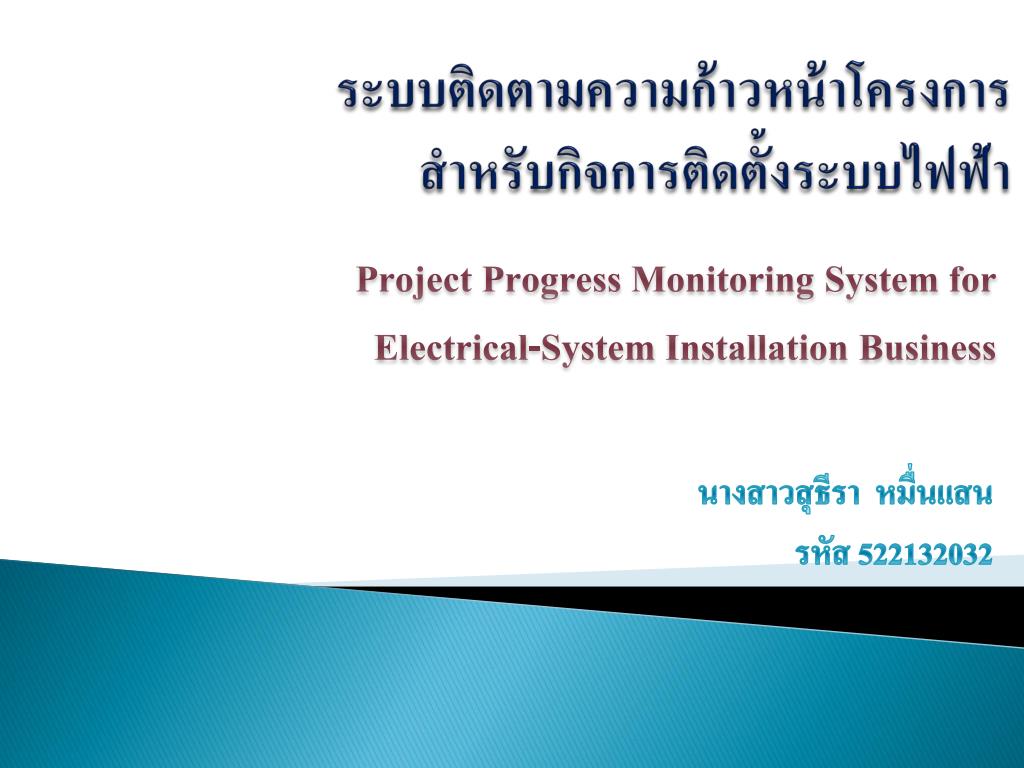 ระบบติดตามความก้าวหน้าโครงการ
สำหรับกิจการติดตั้งระบบไฟฟ้า

Project Progress Monitoring System for Electrical-System Installation Business

นางสาวสุธีรา หมื่นแสน
รหัส 522132032